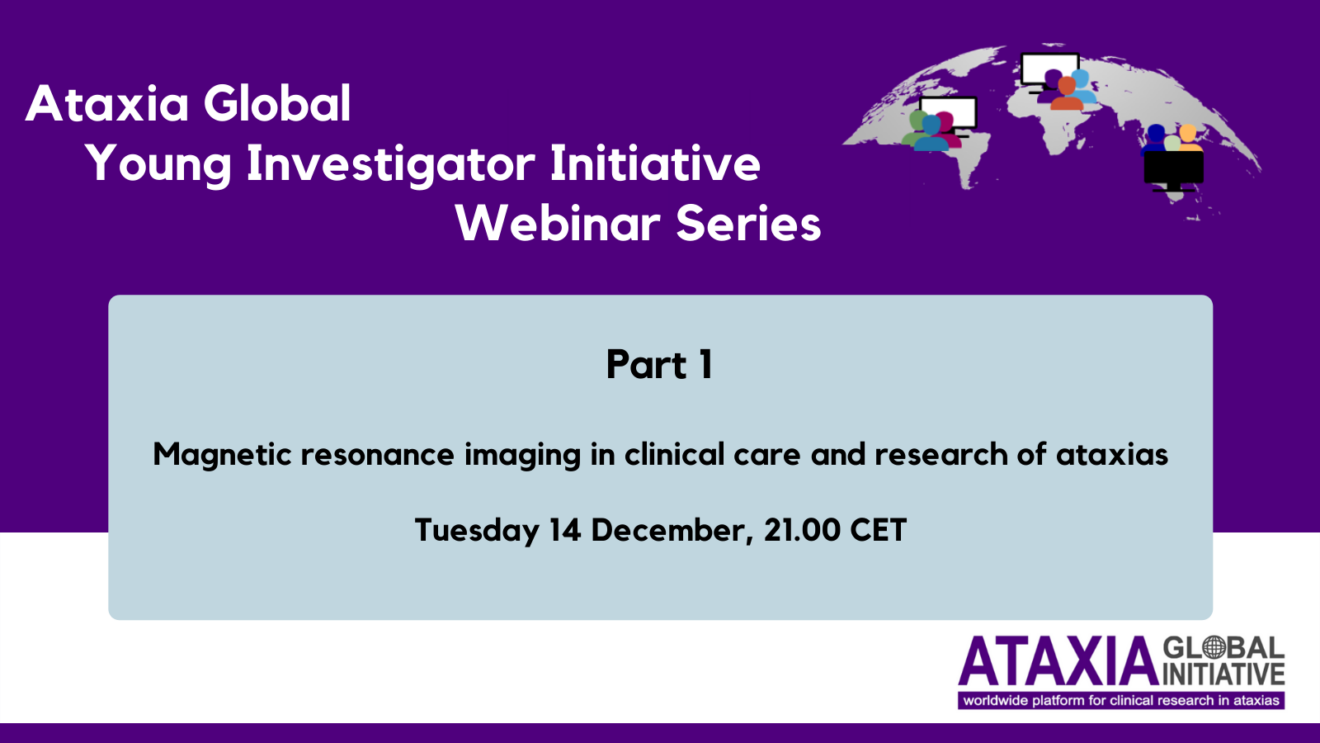 Ataxia Global
Young Investigator Initiative
Webinar Series

Part 1

Magnetic resonance imaging in clinical care and research of ataxias

Tuesday 14 December, 21.00 CET

ATAXIA GLOBAL INITIATIVE
worldwide platform for clinical research in ataxias